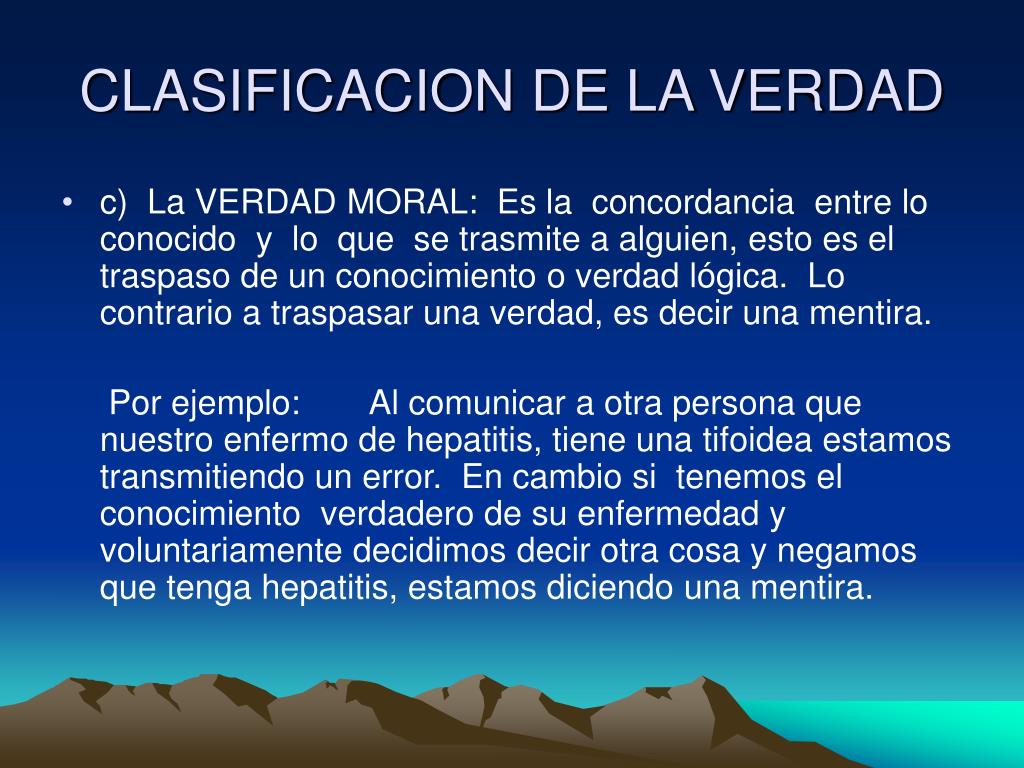 CLASIFICACION DE LA VERDAD

• c) La VERDAD MORAL: Es la concordancia entre lo conocido y lo que se trasmite a alguien, esto es el traspaso de un conocimiento o verdad lógica. Lo contrario a traspasar una verdad, es decir una mentira.

Por ejemplo: Al comunicar a otra persona que nuestro enfermo de hepatitis, tiene una tifoidea estamos transmitiendo un error. En cambio si tenemos el conocimiento verdadero de su enfermedad y voluntariamente decidimos decir otra cosa y negamos que tenga hepatitis, estamos diciendo una mentira.